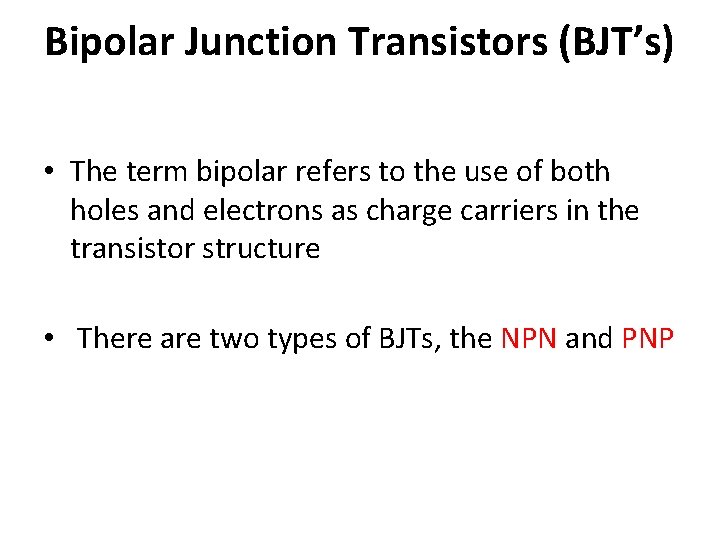 Bipolar Junction Transistors (BJT’s)

• The term bipolar refers to the use of both holes and electrons as charge carriers in the transistor structure

• There are two types of BJTs, the NPN and PNP